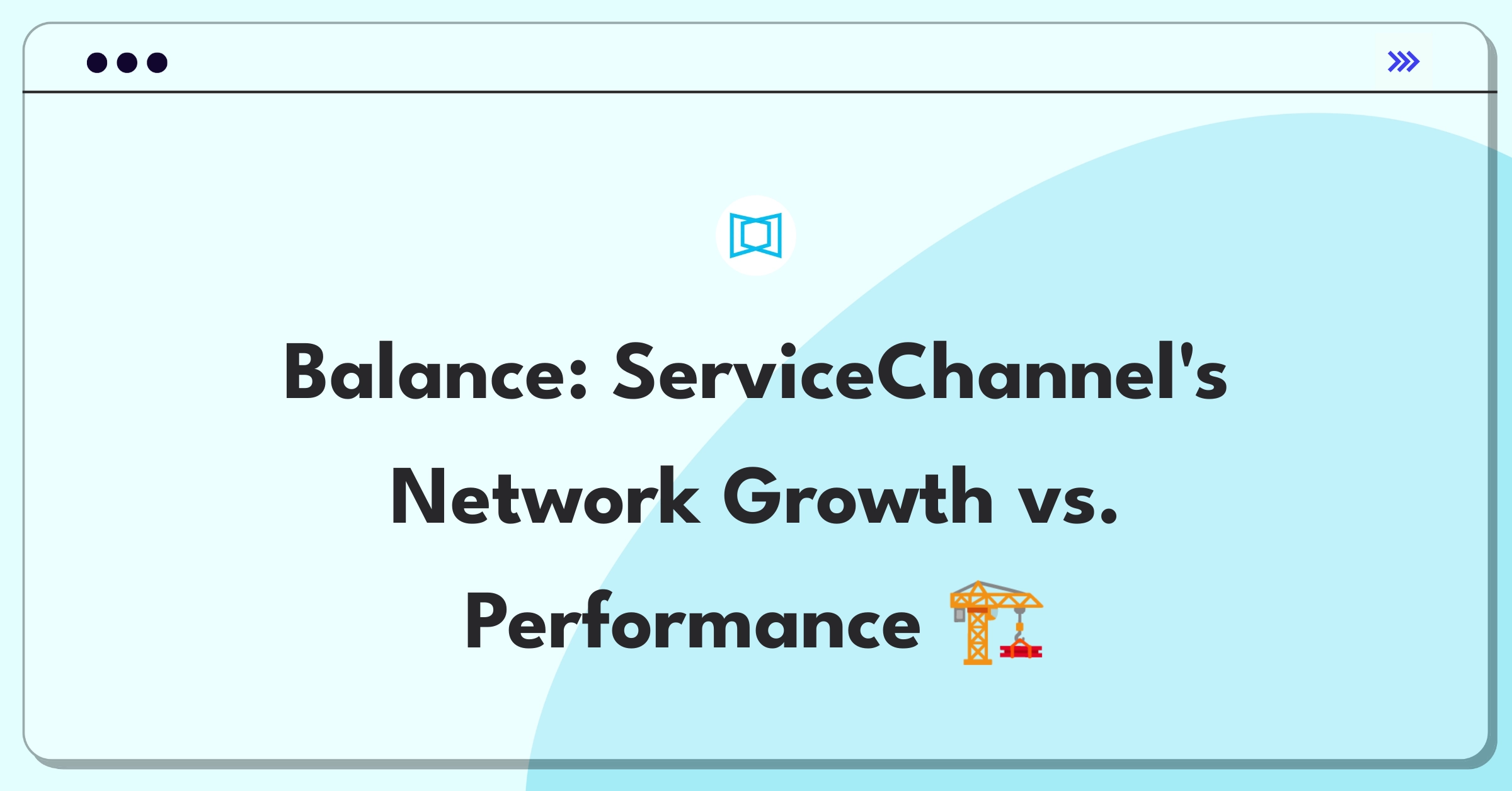 Balance: ServiceChannel's Network Growth vs. Performance 🏗️